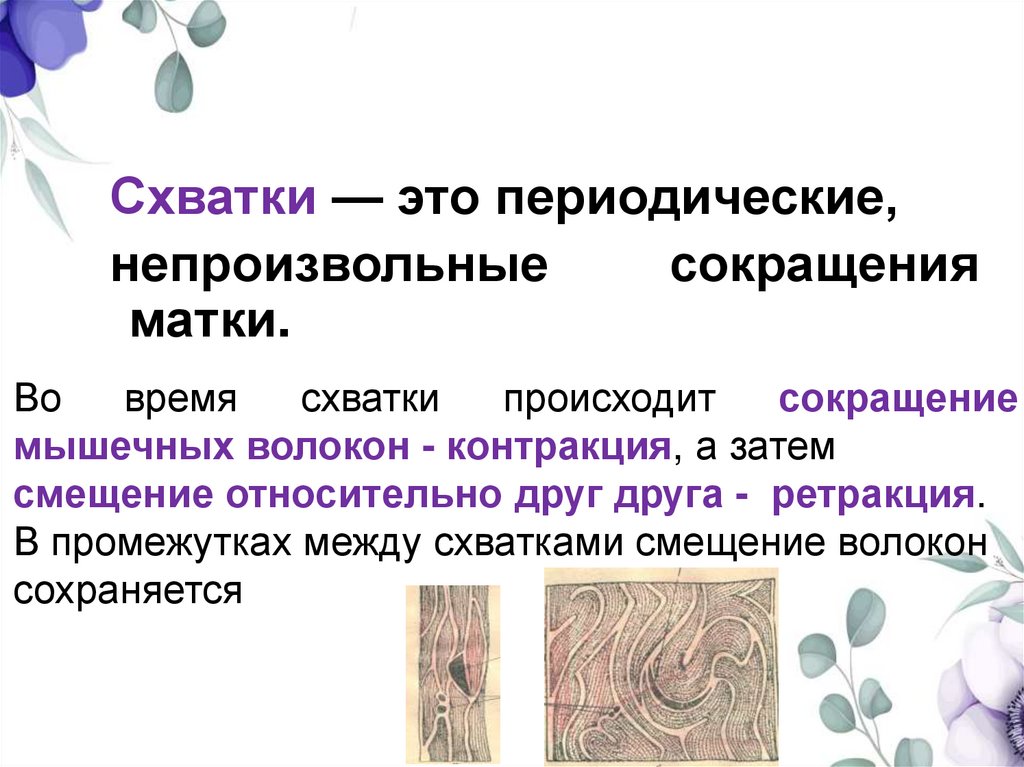 Схватки — это периодические, непроизвольные сокращения матки.

Во время схватки происходит сокращение мышечных волокон - контракция, а затем смещение относительно друг друга - ретракция. В промежутках между схватками смещение волокон сохраняется